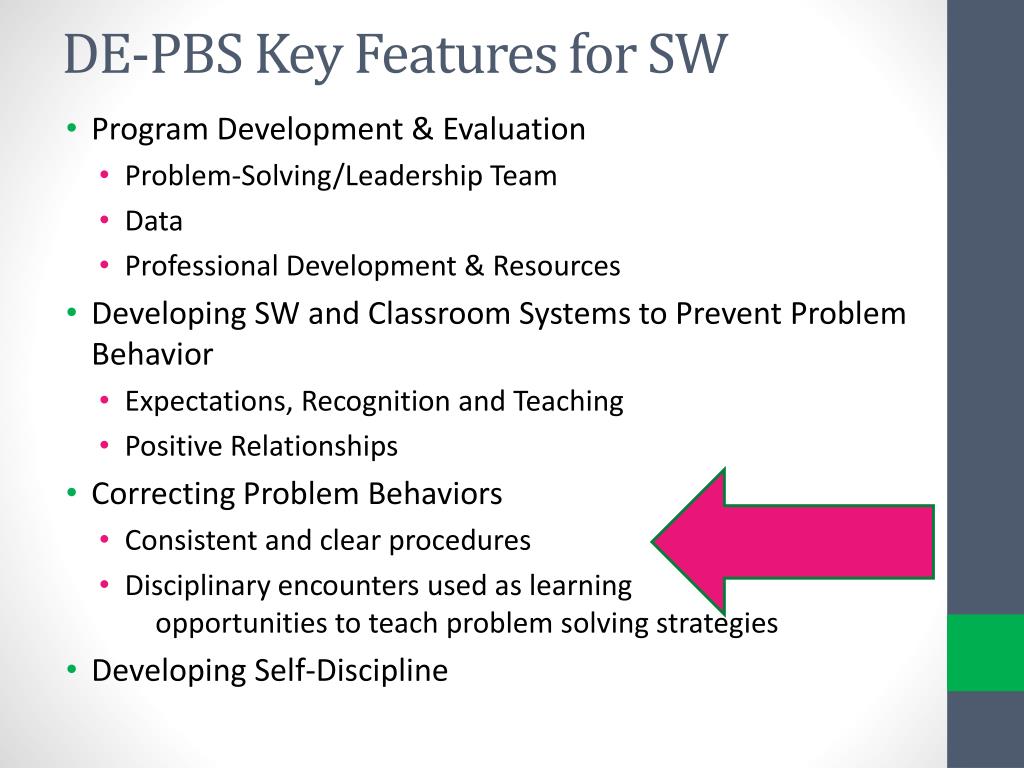 DE-PBS Key Features for SW

• Program Development & Evaluation
  • Problem-Solving/Leadership Team
  • Data
  • Professional Development & Resources
• Developing SW and Classroom Systems to Prevent Problem Behavior
  • Expectations, Recognition and Teaching
  • Positive Relationships
• Correcting Problem Behaviors
  • Consistent and clear procedures
  • Disciplinary encounters used as learning opportunities to teach problem solving strategies
• Developing Self-Discipline